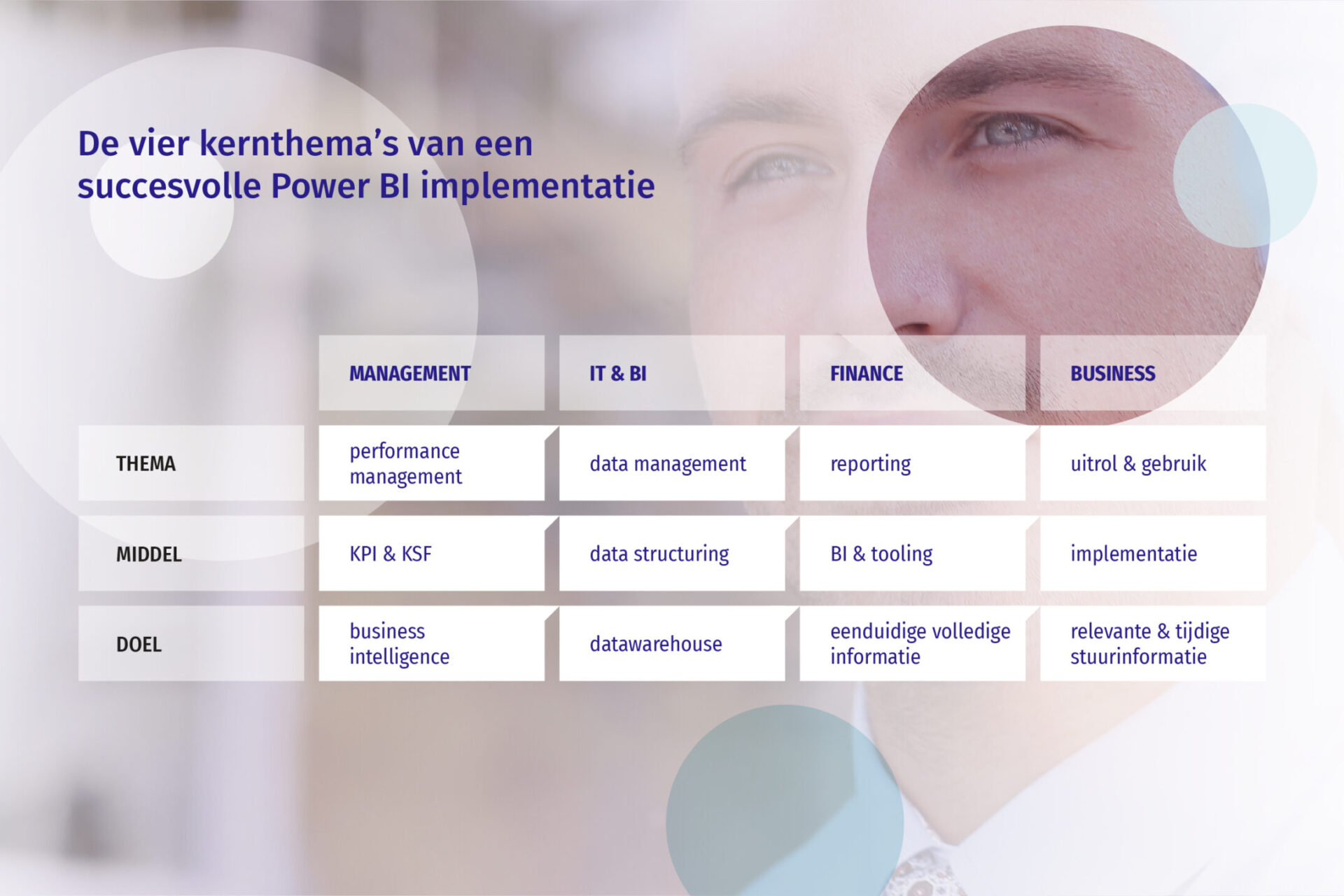 De vier kernthema's van een succesvolle Power BI implementatie

| | MANAGEMENT | IT & BI | FINANCE | BUSINESS |
|---|---|---|---|---|
| THEMA | performance management | data management | reporting | uitrol & gebruik |
| MIDDEL | KPI & KSF | data structuring | BI & tooling | implementatie |
| DOEL | business intelligence | datawarehouse | eenduidige volledige informatie | relevante & tijdige stuurinformatie |